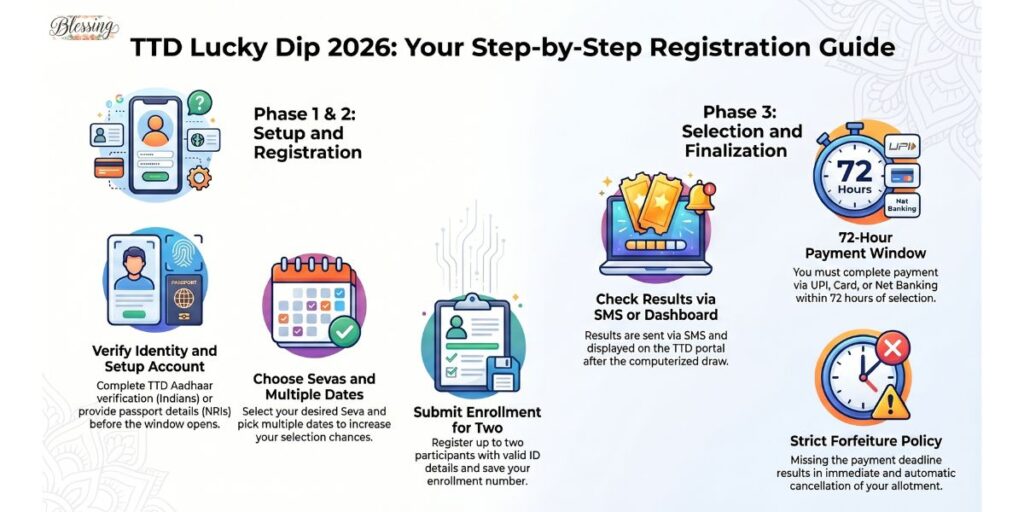 Blessing

TTD Lucky Dip 2026: Your Step-by-Step Registration Guide

Phase 1 & 2: Setup and Registration

PASSPORT

Verify Identity and Setup Account
Complete TTD Aadhaar verification (Indians) or provide passport details (NRIs) before the window opens.

Choose Sevas and Multiple Dates
Select your desired Seva and pick multiple dates to increase your selection chances.

Submit Enrollment for Two
Register up to two participants with valid ID details and save your enrollment number.

Phase 3: Selection and Finalization

Check Results via SMS or Dashboard
Results are sent via SMS and displayed on the TTD portal after the computerized draw.

72 Hours

UPI

Net Banking

72-Hour Payment Window
You must complete payment via UPI, Card, or Net Banking within 72 hours of selection.

Strict Forfeiture Policy
Missing the payment deadline results in immediate and automatic cancellation of your allotment.